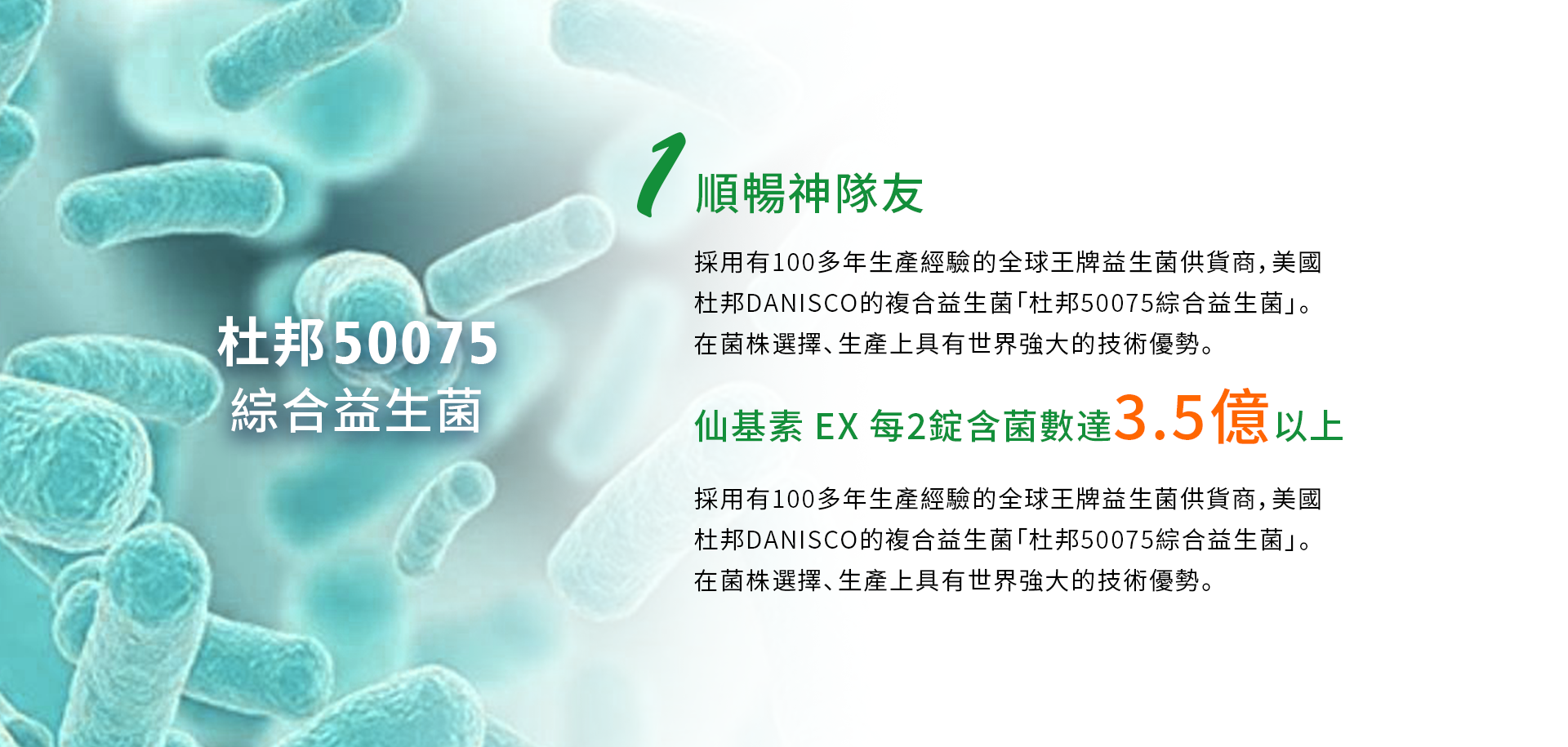 杜邦50075
綜合益生菌

1 順暢神隊友

採用有100多年生產經驗的全球王牌益生菌供貨商，美國杜邦DANISCO的複合益生菌「杜邦50075綜合益生菌」。在菌株選擇、生產上具有世界強大的技術優勢。

仙基素 EX 每2錠含菌數達3.5億以上

採用有100多年生產經驗的全球王牌益生菌供貨商，美國杜邦DANISCO的複合益生菌「杜邦50075綜合益生菌」。在菌株選擇、生產上具有世界強大的技術優勢。